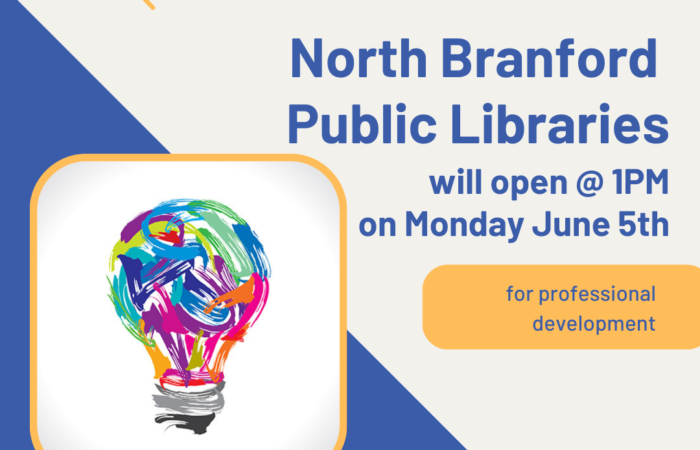 North Branford Public Libraries

will open @ 1PM on Monday June 5th

for professional development